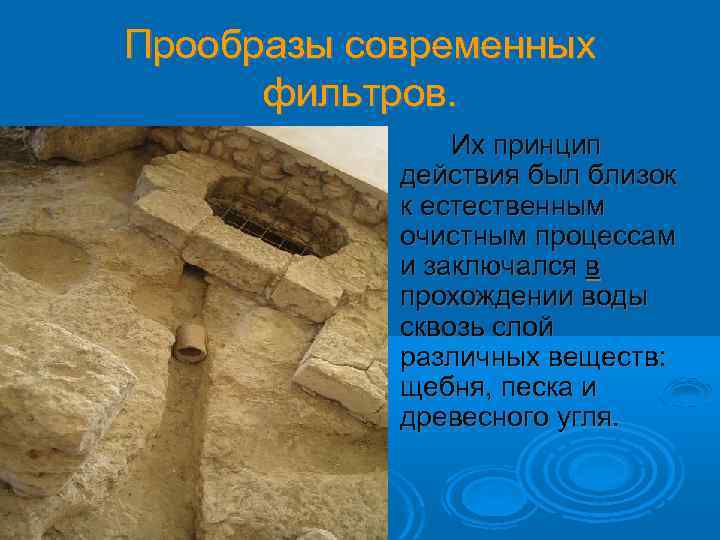 Прообразы современных фильтров.

Их принцип действия был близок к естественным очистным процессам и заключался в прохождении воды сквозь слой различных веществ: щебня, песка и древесного угля.